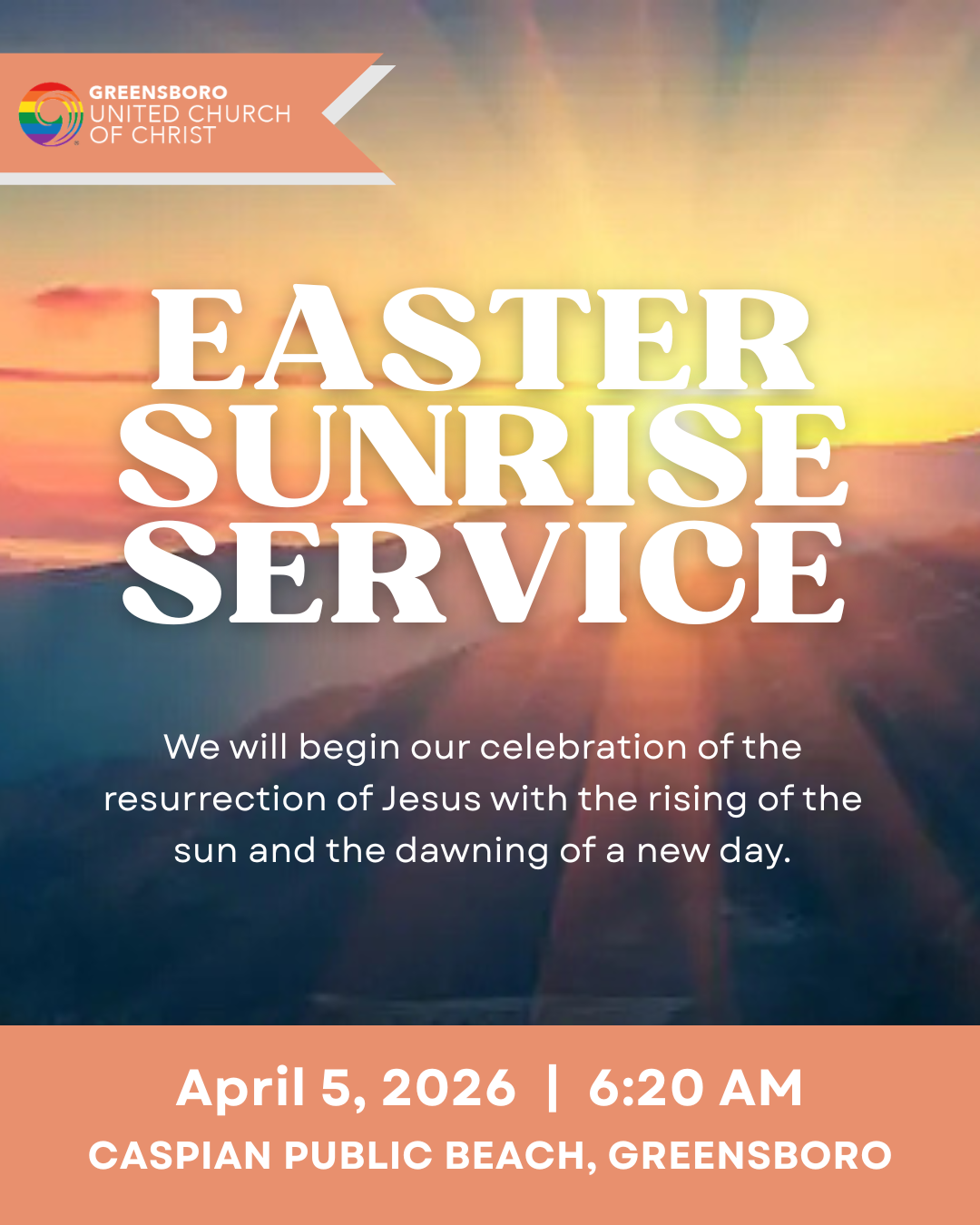 GREENSBORO
UNITED CHURCH
OF CHRIST

EASTER
SUNRISE
SERVICE

We will begin our celebration of the resurrection of Jesus with the rising of the sun and the dawning of a new day.

April 5, 2026 | 6:20 AM
CASPIAN PUBLIC BEACH, GREENSBORO